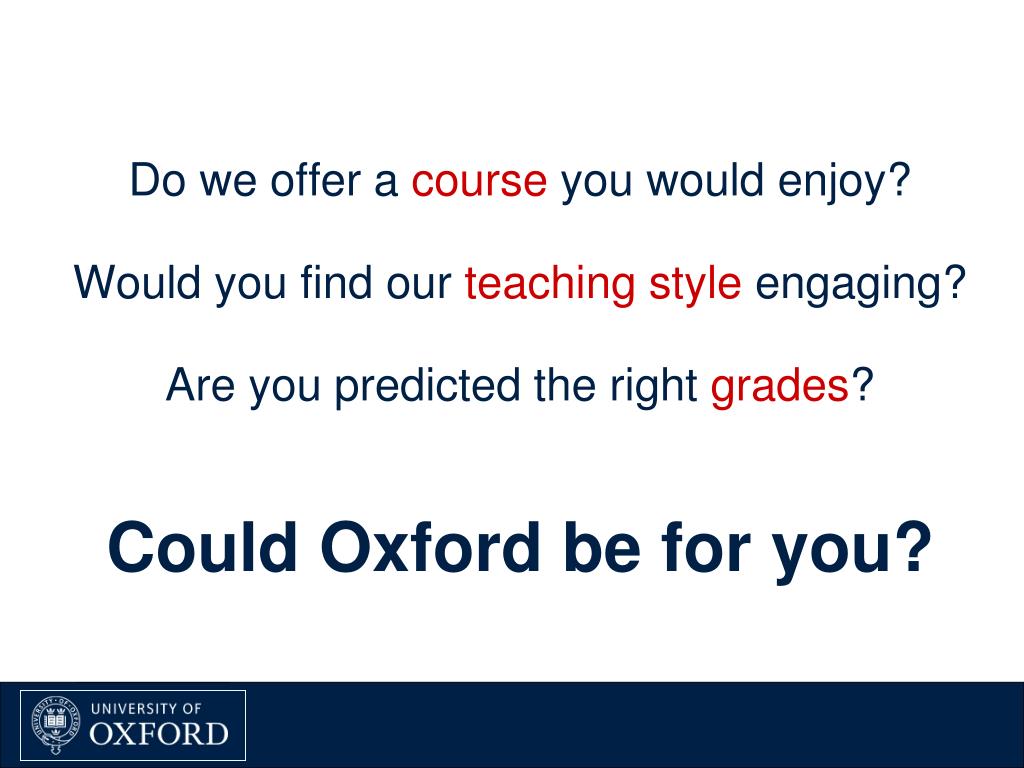 Do we offer a course you would enjoy?

Would you find our teaching style engaging?

Are you predicted the right grades?

Could Oxford be for you?

UNIVERSITY OF
OXFORD